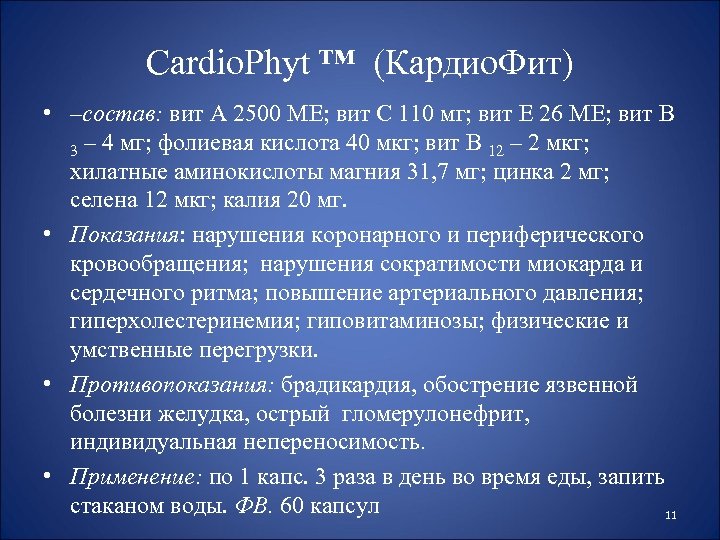 CardioPhyt ™ (КардиоФит)

• –состав: вит А 2500 МЕ; вит С 110 мг; вит Е 26 МЕ; вит В $_3$ – 4 мг; фолиевая кислота 40 мкг; вит В $_{12}$ – 2 мкг; хилатные аминокислоты магния 31,7 мг; цинка 2 мг; селена 12 мкг; калия 20 мг.

• Показания: нарушения коронарного и периферического кровообращения; нарушения сократимости миокарда и сердечного ритма; повышение артериального давления; гиперхолестеринемия; гиповитаминозы; физические и умственные перегрузки.

• Противопоказания: брадикардия, обострение язвенной болезни желудка, острый гломерулонефрит, индивидуальная непереносимость.

• Применение: по 1 капс. 3 раза в день во время еды, запить стаканом воды. ФВ. 60 капсул

11